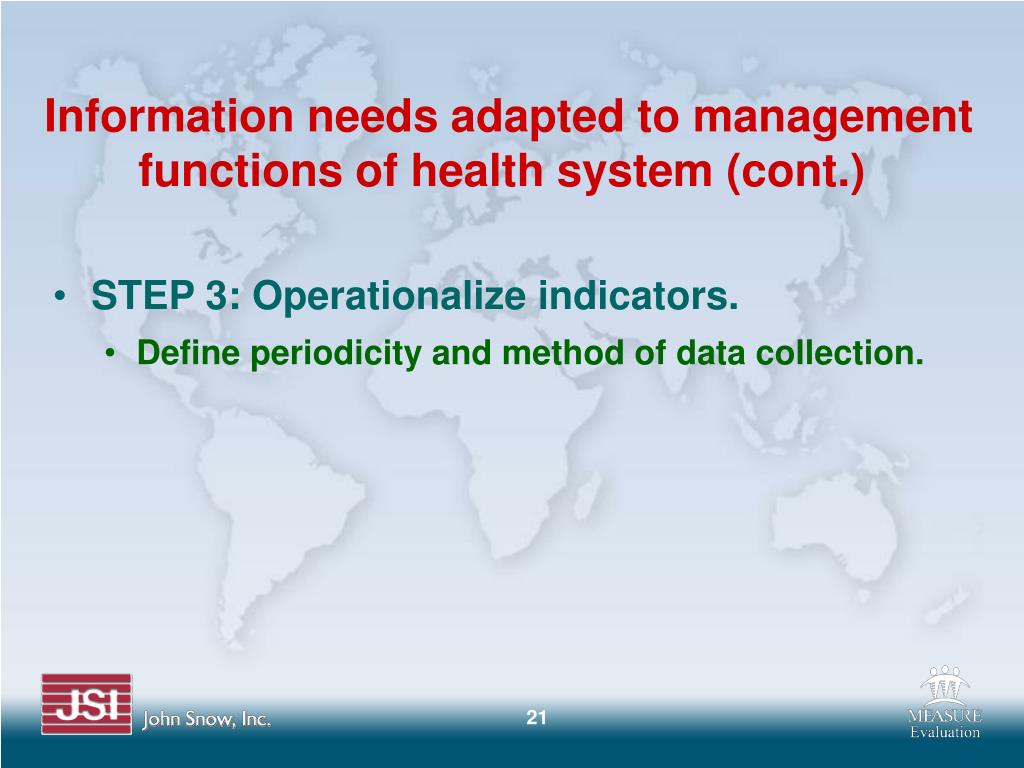 Information needs adapted to management functions of health system (cont.)

• STEP 3: Operationalize indicators.
  • Define periodicity and method of data collection.

JSI John Snow, Inc.

21

MEASURE Evaluation